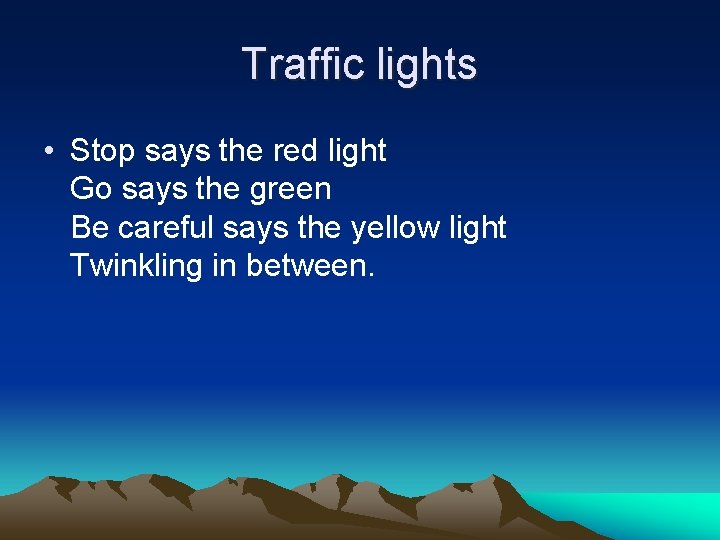 Traffic lights

• Stop says the red light
Go says the green
Be careful says the yellow light
Twinkling in between.